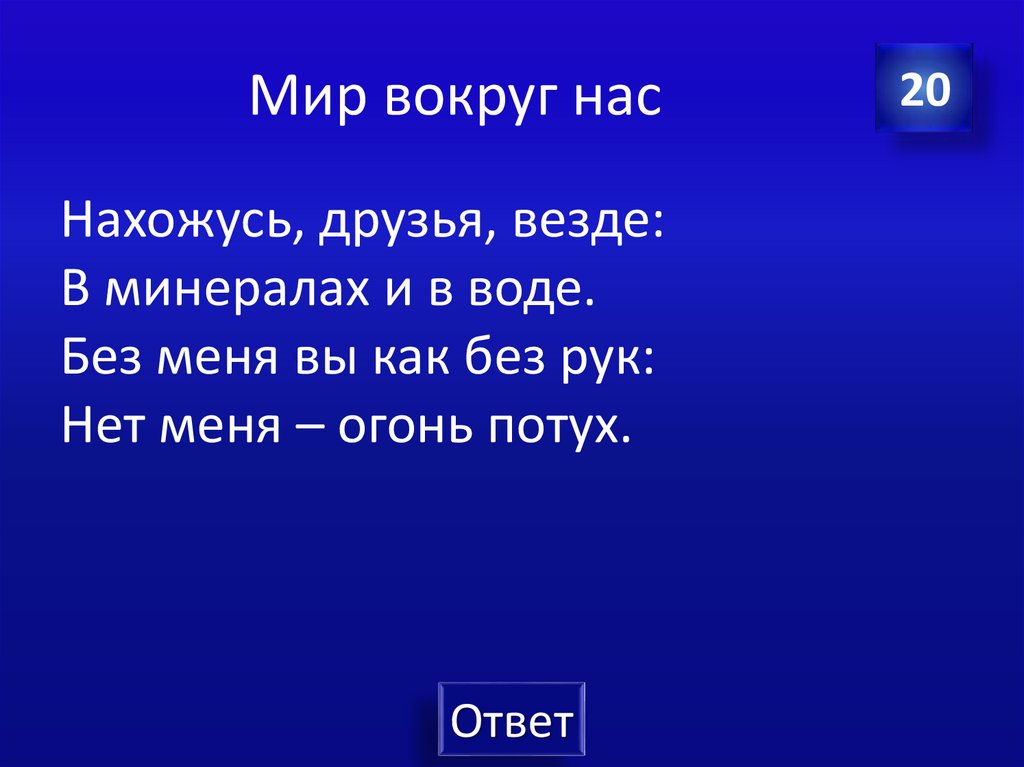 Мир вокруг нас

20

Нахожусь, друзья, везде:
В минералах и в воде.
Без меня вы как без рук:
Нет меня – огонь потух.

Ответ